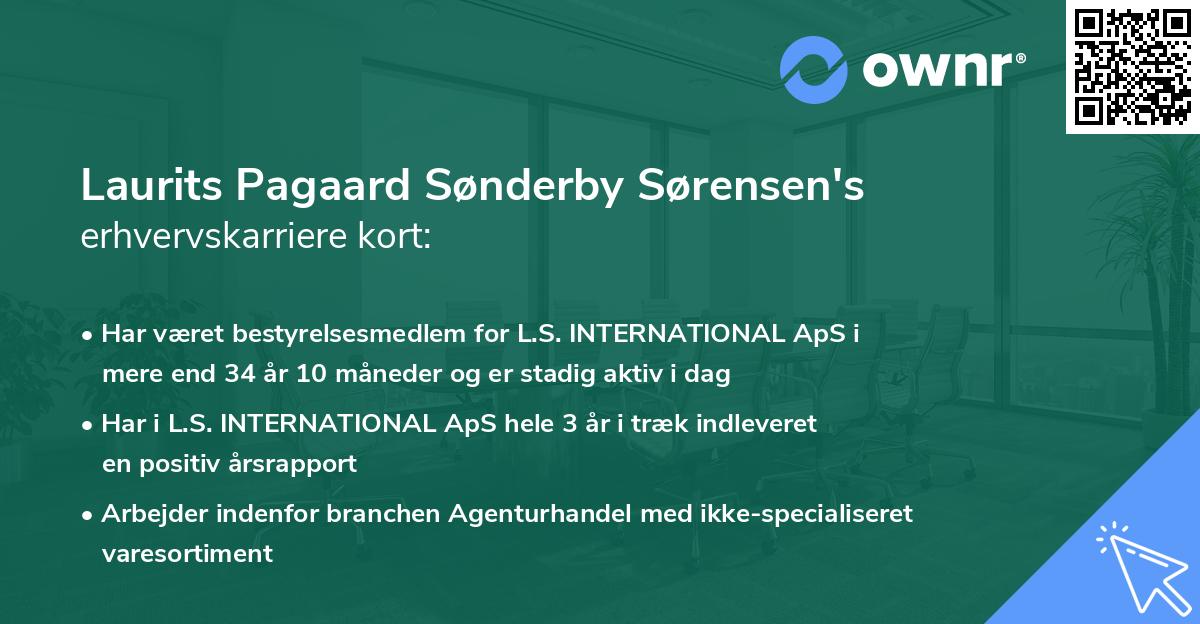 ownr®

Laurits Pagaard Sønderby Sørensen's erhvervskarriere kort:

• Har været bestyrelsesmedlem for L.S. INTERNATIONAL ApS i mere end 34 år 10 måneder og er stadig aktiv i dag

• Har i L.S. INTERNATIONAL ApS hele 3 år i træk indleveret en positiv årsrapport

• Arbejder indenfor branchen Agenturhandel med ikke-specialiseret varesortiment